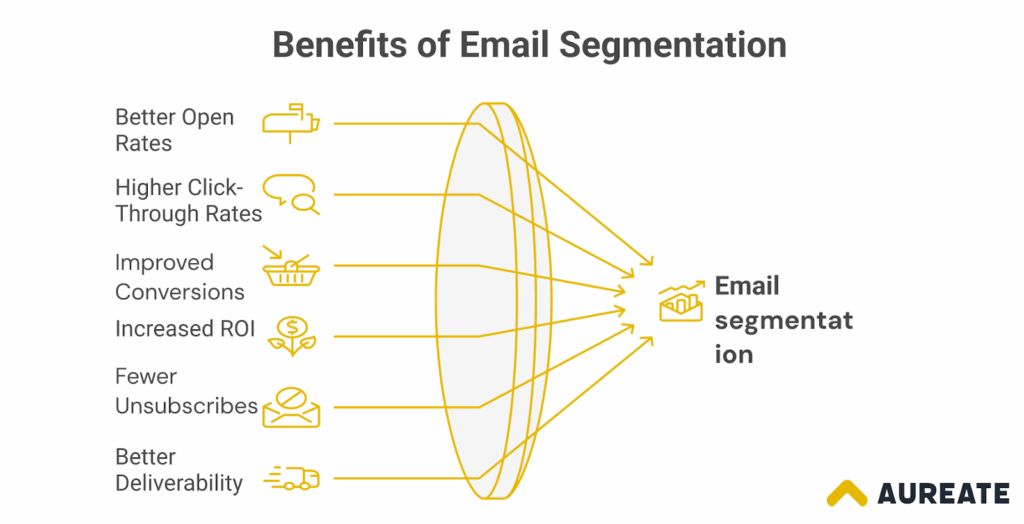 Benefits of Email Segmentation

Better Open Rates

Higher Click-Through Rates

Improved Conversions

Increased ROI

Fewer Unsubscribes

Better Deliverability

Email segmentat ion

AUREATE